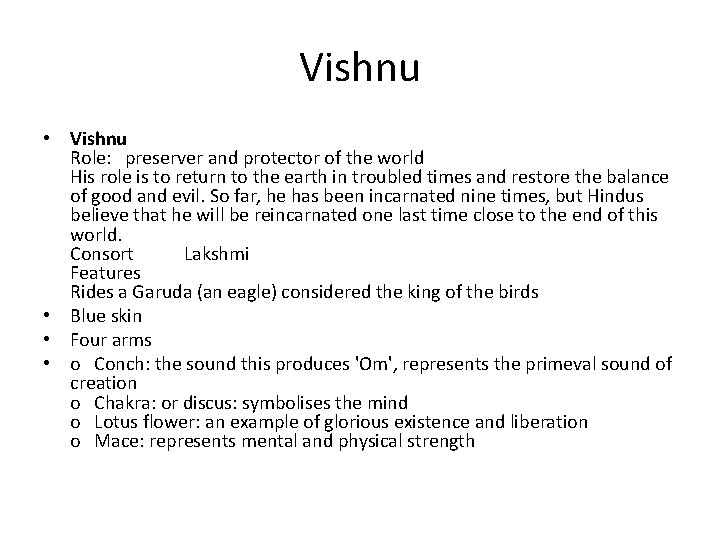 Vishnu

• Vishnu
Role: preserver and protector of the world
His role is to return to the earth in troubled times and restore the balance of good and evil. So far, he has been incarnated nine times, but Hindus believe that he will be reincarnated one last time close to the end of this world.
Consort Lakshmi
Features
Rides a Garuda (an eagle) considered the king of the birds
• Blue skin
• Four arms
• o Conch: the sound this produces 'Om', represents the primeval sound of creation
o Chakra: or discus: symbolises the mind
o Lotus flower: an example of glorious existence and liberation
o Mace: represents mental and physical strength